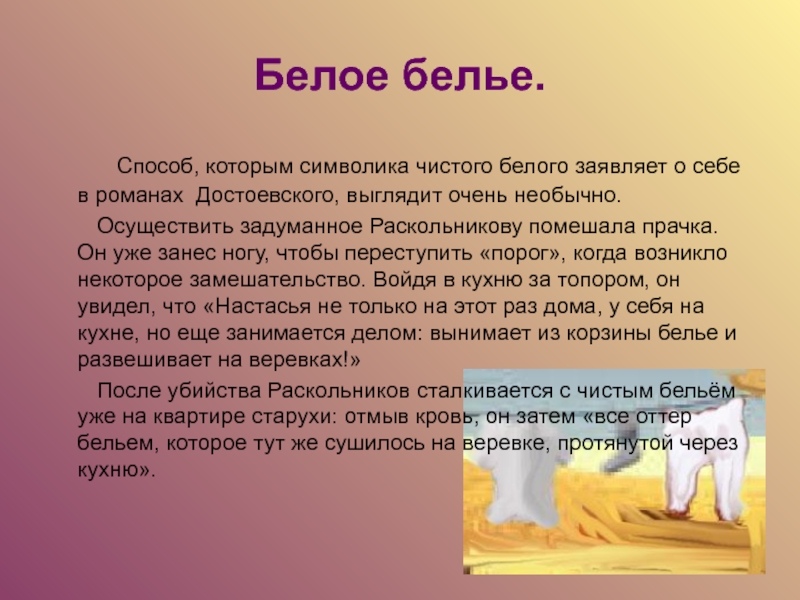 Белое белье.

Способ, которым символика чистого белого заявляет о себе в романах Достоевского, выглядит очень необычно.

Осуществить задуманное Раскольникову помешала прачка. Он уже занес ногу, чтобы переступить «порог», когда возникло некоторое замешательство. Войдя в кухню за топором, он увидел, что «Настасья не только на этот раз дома, у себя на кухне, но еще занимается делом: вынимает из корзины белье и развешивает на веревках!»

После убийства Раскольников сталкивается с чистым бельём уже на квартире старухи: отмыв кровь, он затем «все оттер бельем, которое тут же сушилось на веревке, протянутой через кухню».